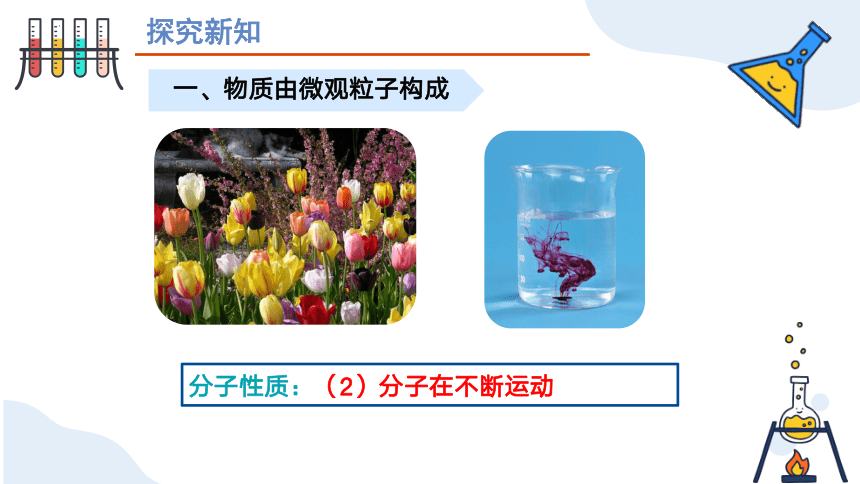 探究新知

一、物质由微观粒子构成

分子性质：（2）分子在不断运动